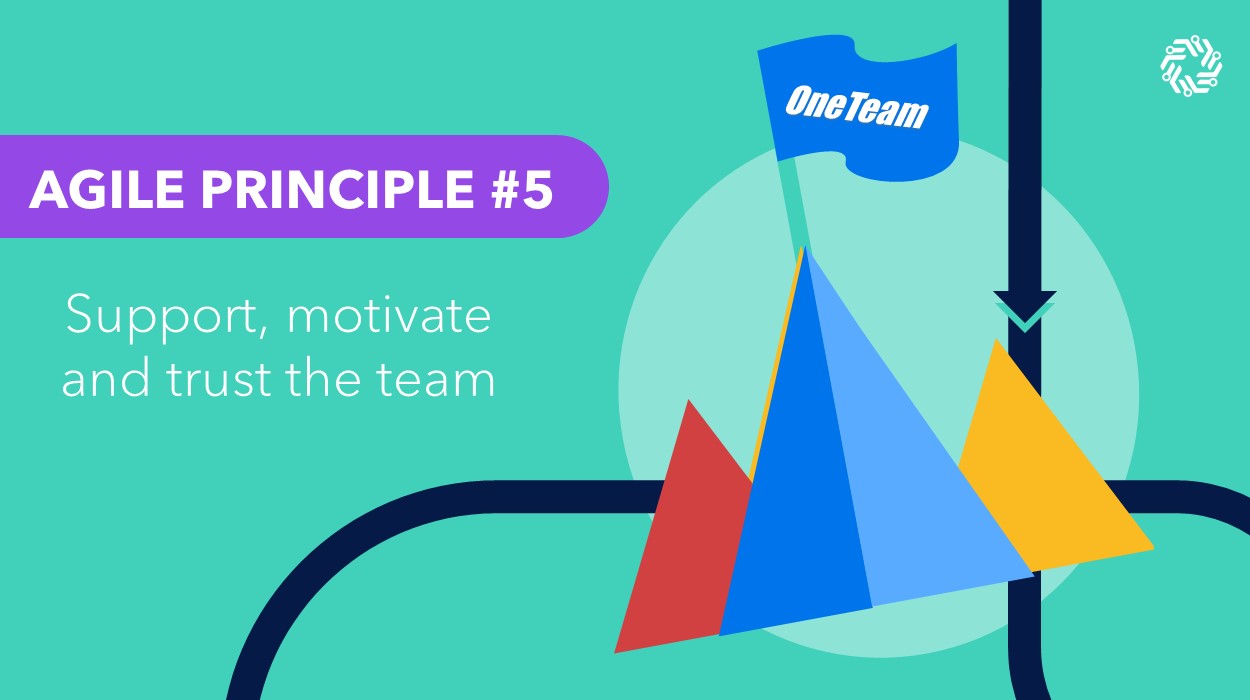 AGILE PRINCIPLE #5

Support, motivate and trust the team

OneTeam